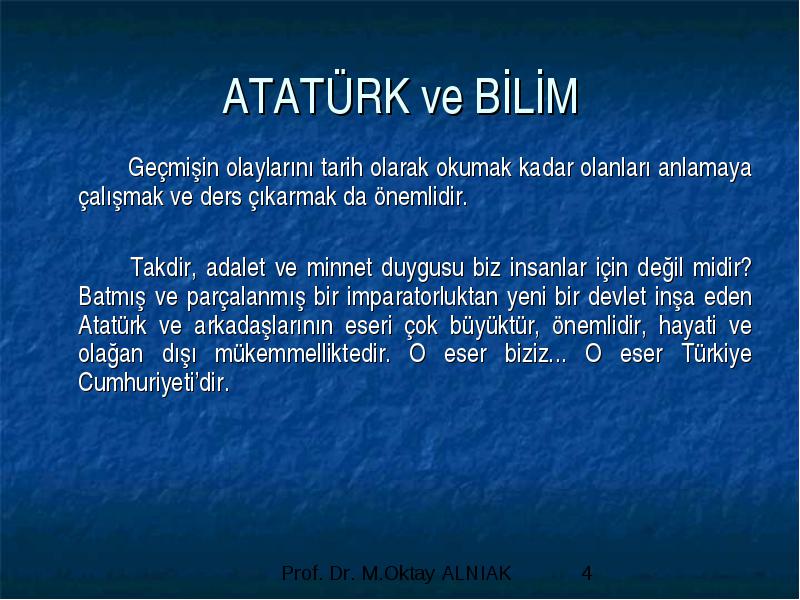 ATATÜRK ve BİLİM

Geçmişin olaylarını tarih olarak okumak kadar olanları anlamaya çalışmak ve ders çıkarmak da önemlidir.

Takdir, adalet ve minnet duygusu biz insanlar için değil midir? Batmış ve parçalanmış bir imparatorluktan yeni bir devlet inşa eden Atatürk ve arkadaşlarının eseri çok büyüktür, önemlidir, hayati ve olağan dışı mükemmelliktedir. O eser biziz... O eser Türkiye Cumhuriyeti'dir.

Prof. Dr. M.Oktay ALNIAK 4